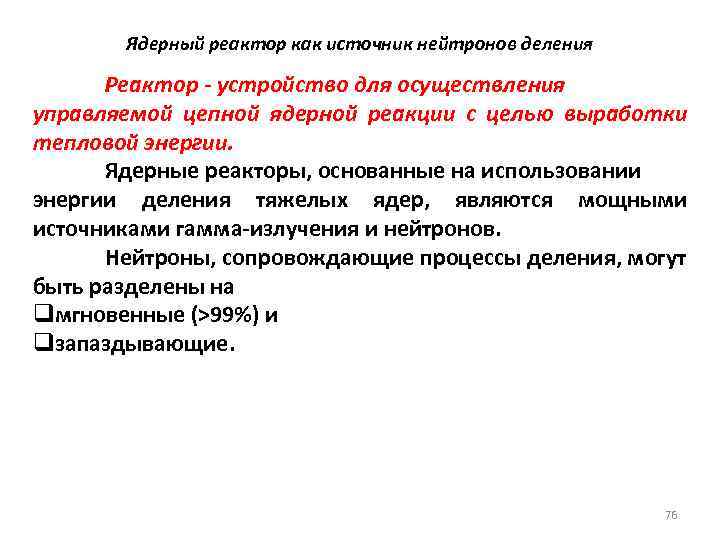 Ядерный реактор как источник нейтронов деления

Реактор - устройство для осуществления управляемой цепной ядерной реакции с целью выработки тепловой энергии.

Ядерные реакторы, основанные на использовании энергии деления тяжелых ядер, являются мощными источниками гамма-излучения и нейтронов.

Нейтроны, сопровождающие процессы деления, могут быть разделены на
❑мгновенные (>99%) и
❑запаздывающие.

76